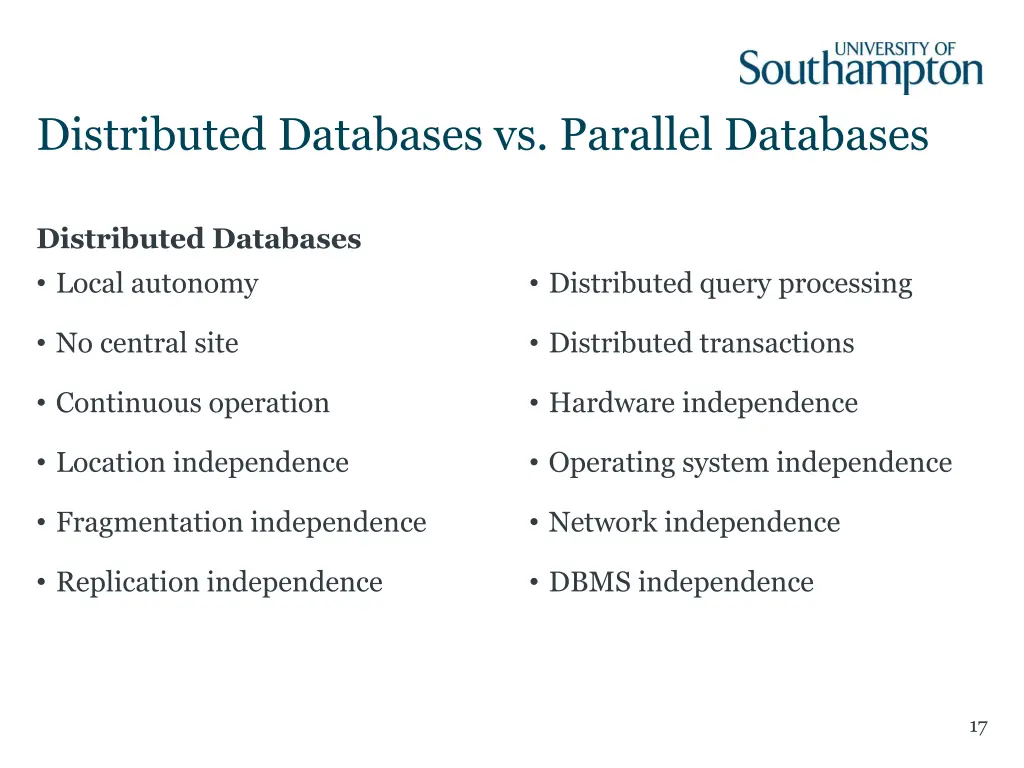 UNIVERSITY OF
Southampton

Distributed Databases vs. Parallel Databases

Distributed Databases

• Local autonomy
• No central site
• Continuous operation
• Location independence
• Fragmentation independence
• Replication independence

• Distributed query processing
• Distributed transactions
• Hardware independence
• Operating system independence
• Network independence
• DBMS independence

17